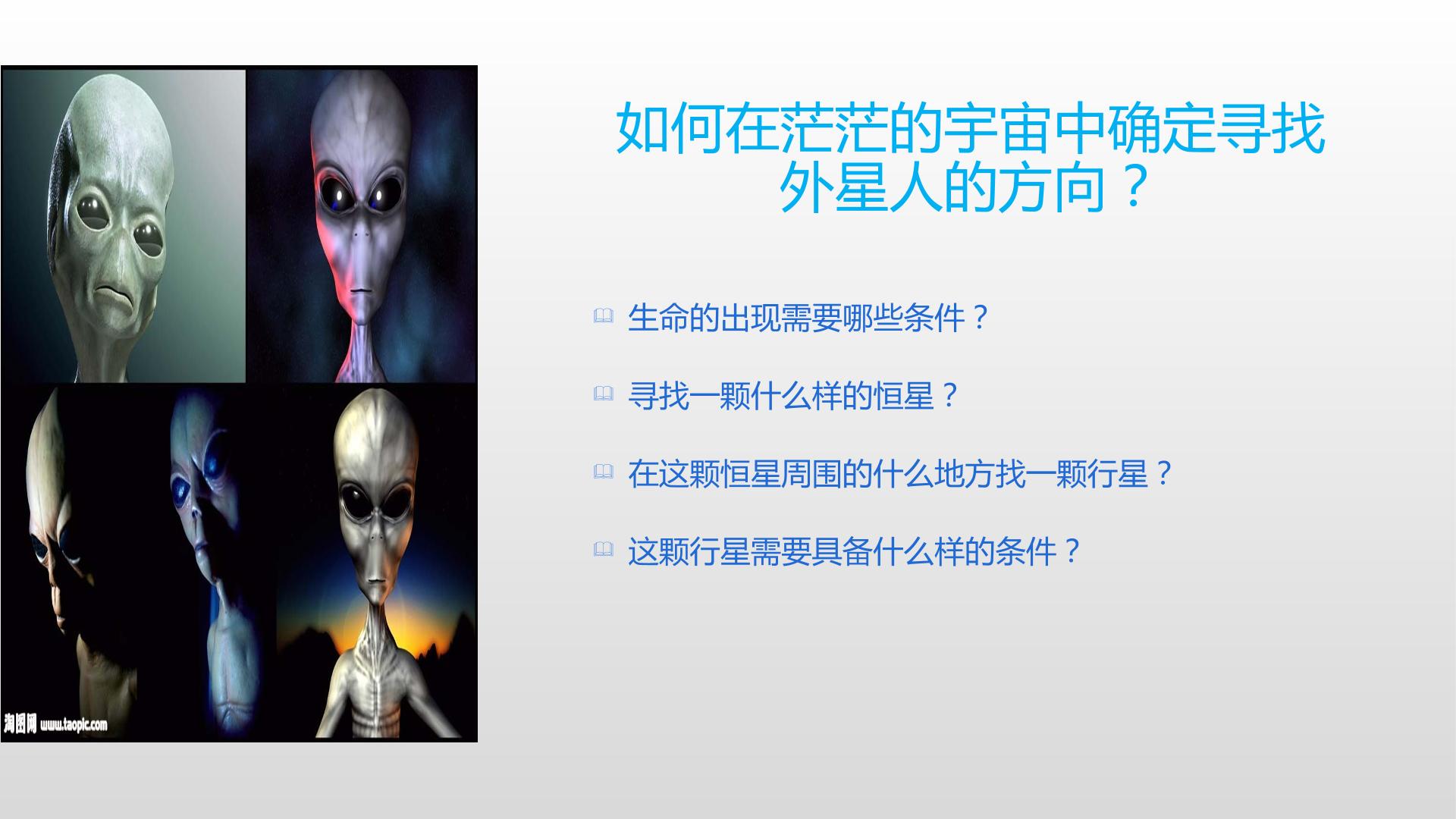 淘图网 www.taopic.com

如何在茫茫的宇宙中确定寻找外星人的方向？

生命的出现需要哪些条件？

寻找一颗什么样的恒星？

在这颗恒星周围的什么地方找一颗行星？

这颗行星需要具备什么样的条件？